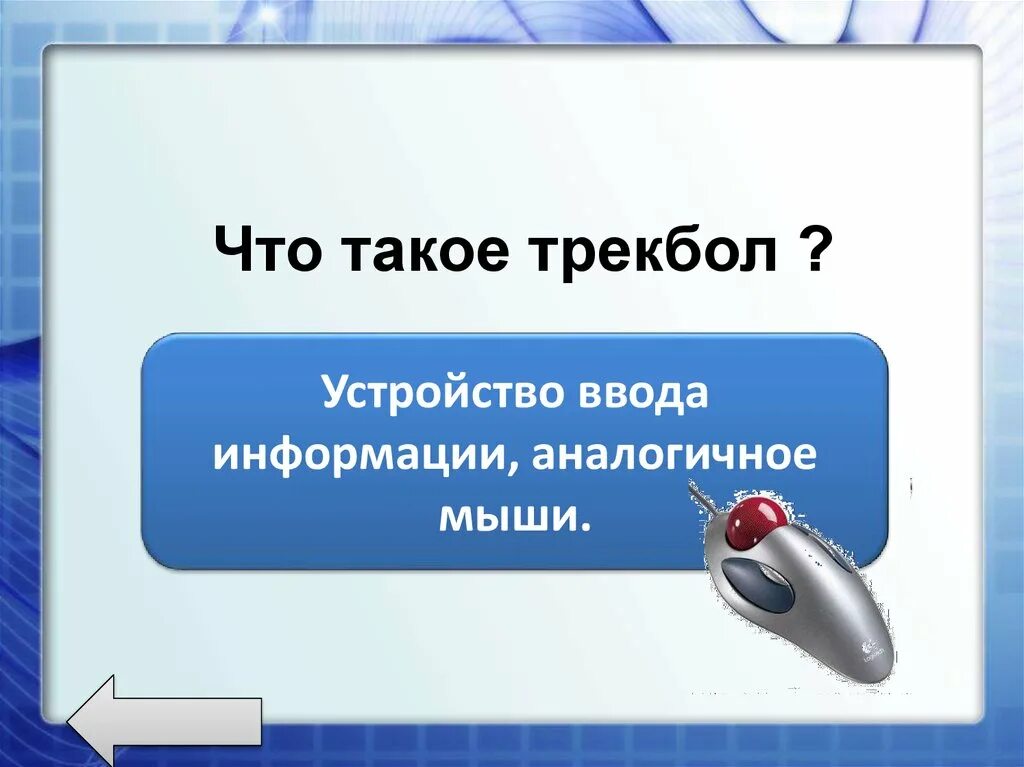 Что такое трекбол ?

Устройство ввода информации, аналогичное мыши.